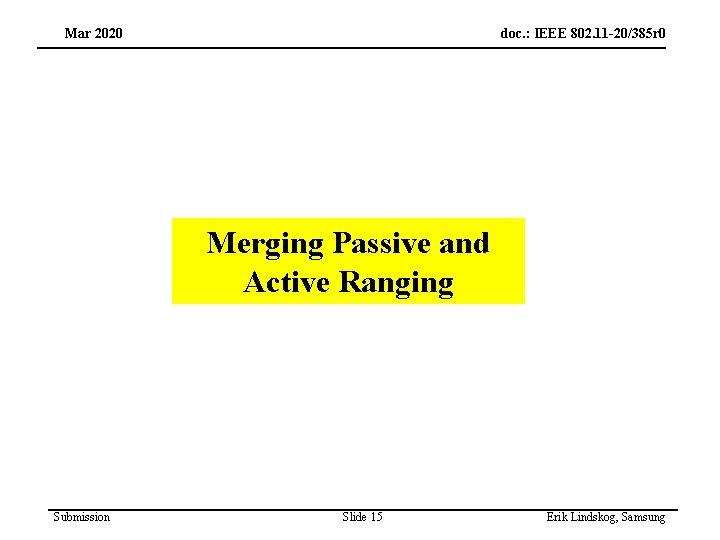 Mar 2020

doc.: IEEE 802.11-20/385r0

Merging Passive and Active Ranging

Submission

Slide 15

Erik Lindskog, Samsung